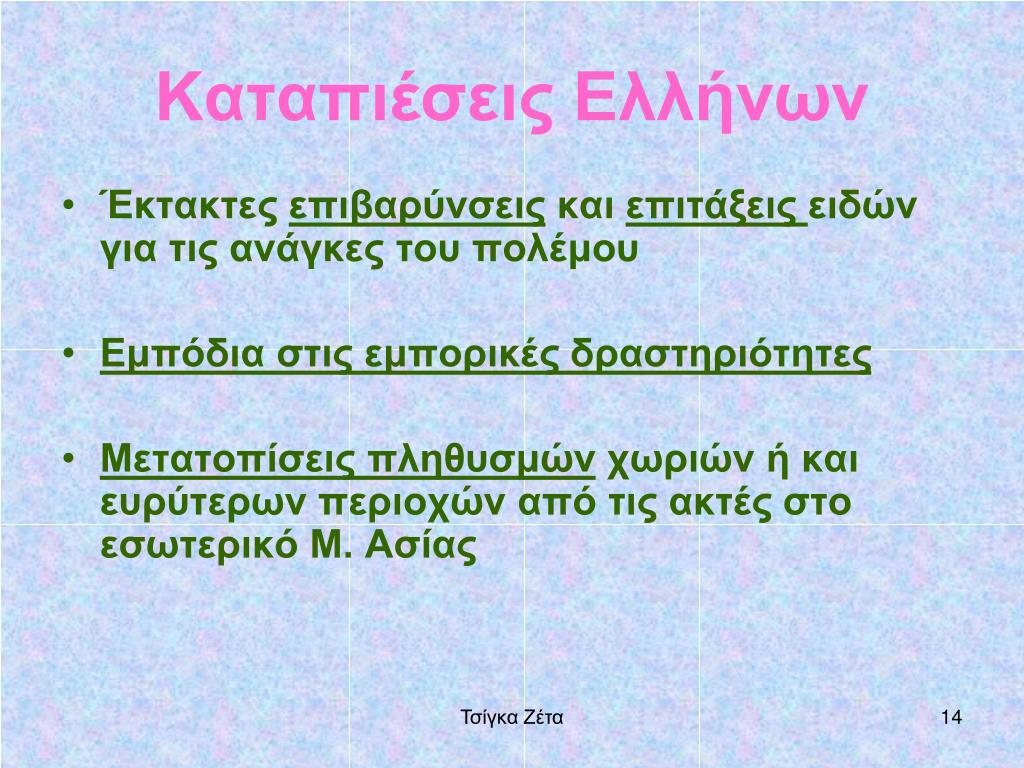 Καταπιέσεις Ελλήνων

• Έκτακτες επιβαρύνσεις και επιτάξεις ειδών για τις ανάγκες του πολέμου

• Εμπόδια στις εμπορικές δραστηριότητες

• Μετατοπίσεις πληθυσμών χωριών ή και ευρύτερων περιοχών από τις ακτές στο εσωτερικό Μ. Ασίας

Τσίγκα Ζέτα

14